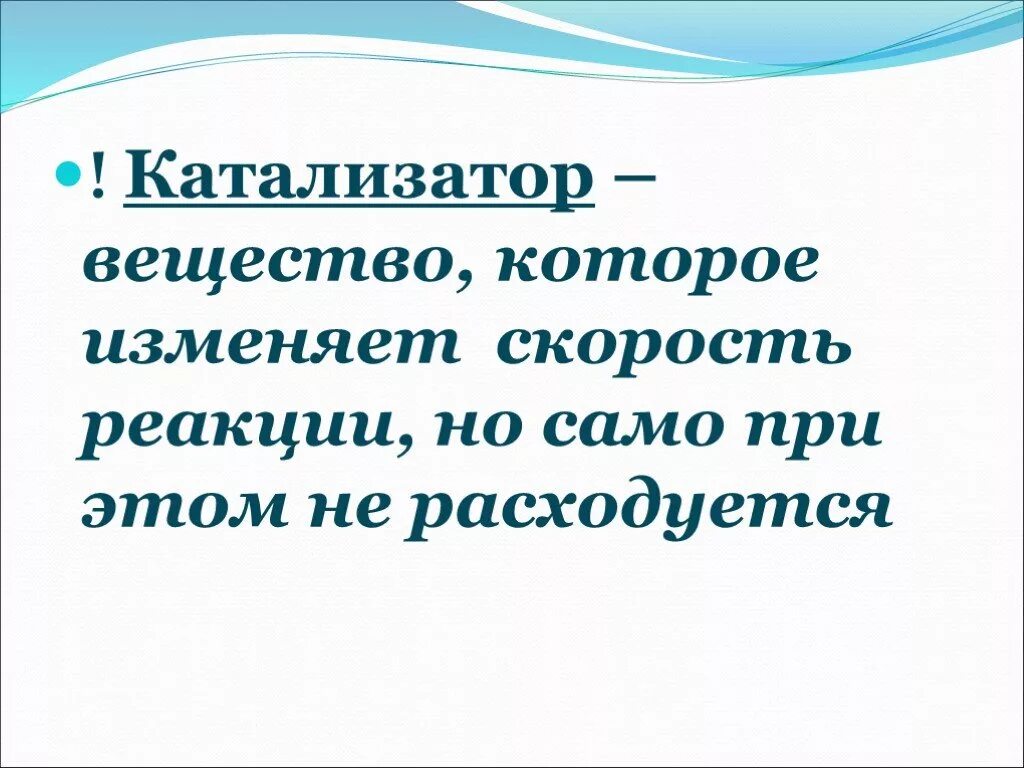 ! Катализатор – вещество, которое изменяет скорость реакции, но само при этом не расходуется